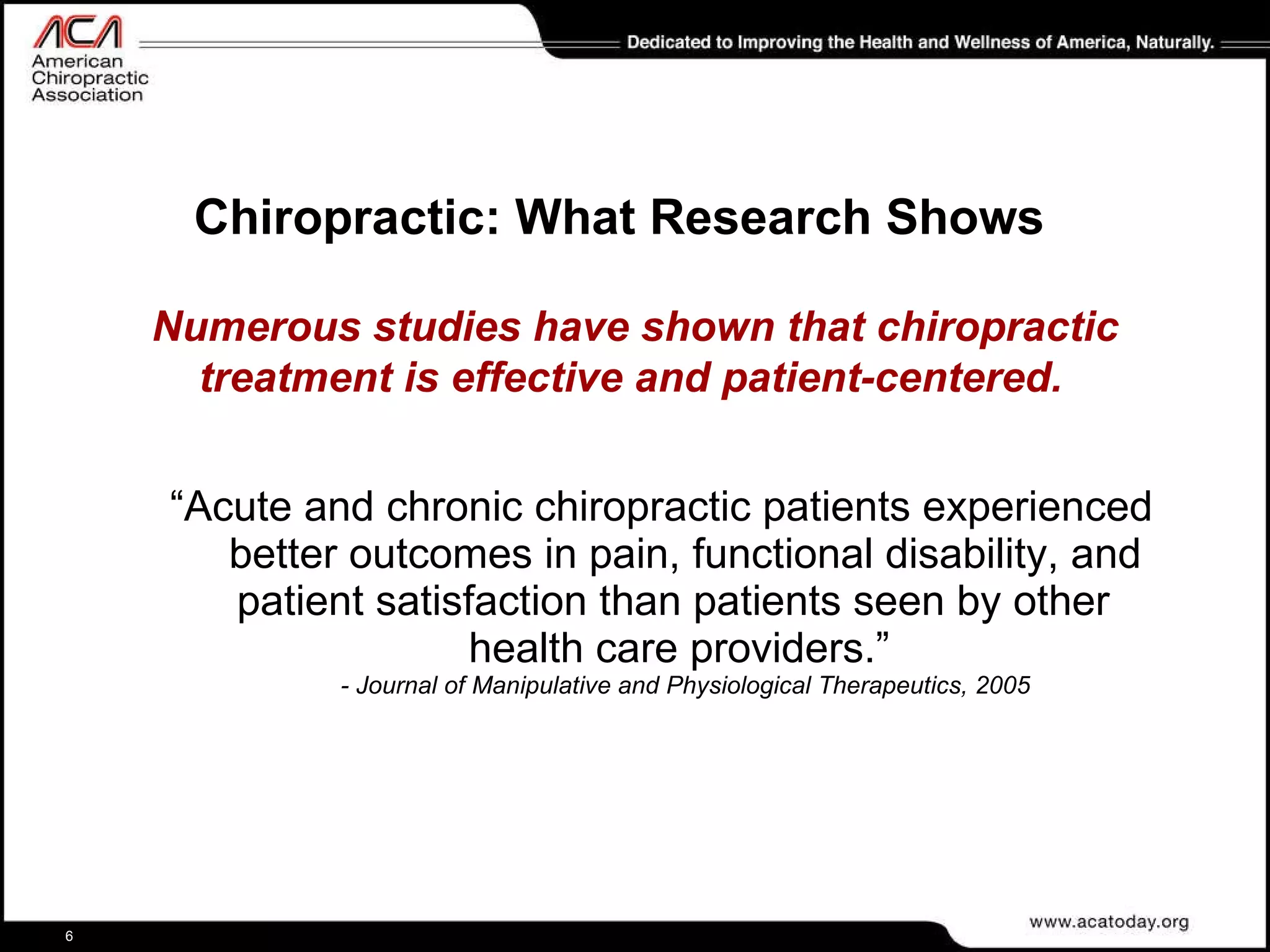 ACA
American Chiropractic Association

Dedicated to Improving the Health and Wellness of America, Naturally.

Chiropractic: What Research Shows

Numerous studies have shown that chiropractic treatment is effective and patient-centered.

“Acute and chronic chiropractic patients experienced better outcomes in pain, functional disability, and patient satisfaction than patients seen by other health care providers.”
- Journal of Manipulative and Physiological Therapeutics, 2005

6

www.acatoday.org